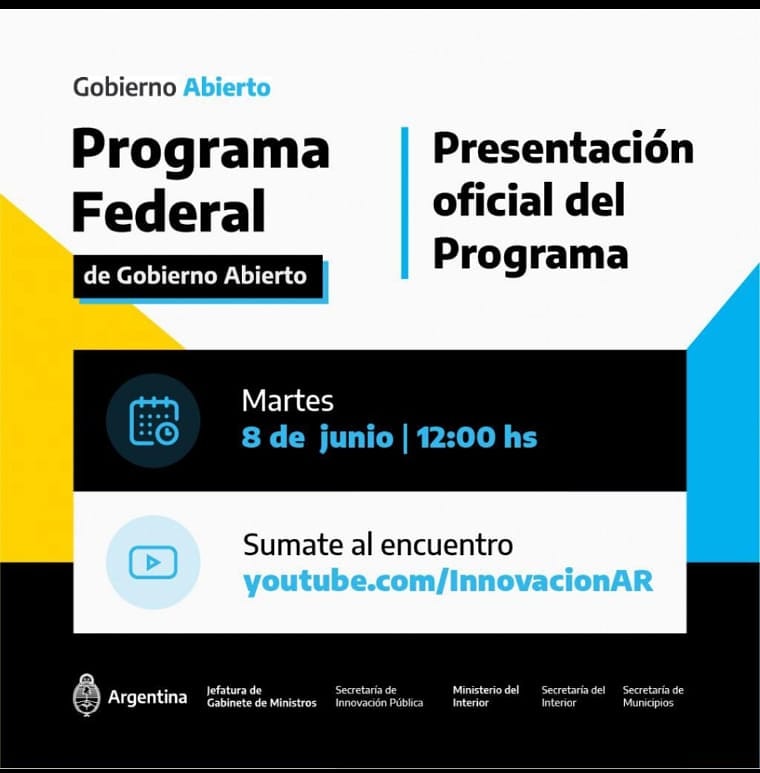 Gobierno Abierto

Programa Federal

de Gobierno Abierto

Presentación oficial del Programa

Martes
8 de junio | 12:00 hs

Sumate al encuentro
youtube.com/InnovacionAR

Argentina

Jefatura de Gabinete de Ministros

Secretaría de Innovación Pública

Ministerio del Interior

Secretaría del Interior

Secretaría de Municipios